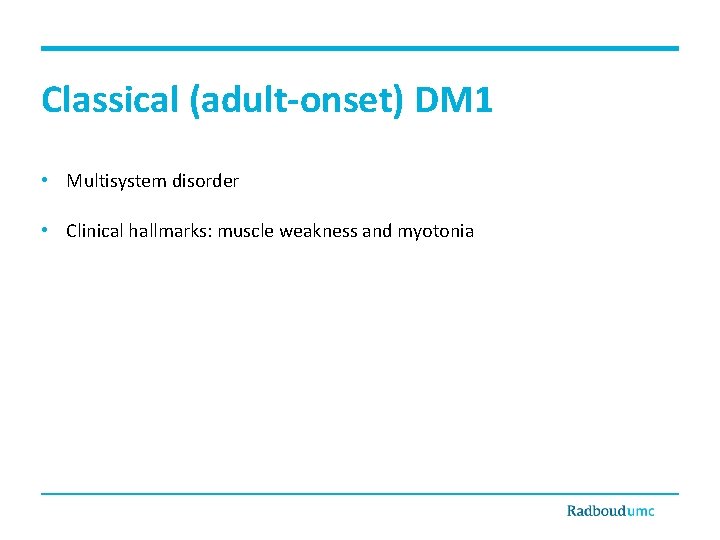 Classical (adult-onset) DM1

• Multisystem disorder

• Clinical hallmarks: muscle weakness and myotonia

Radboudumc